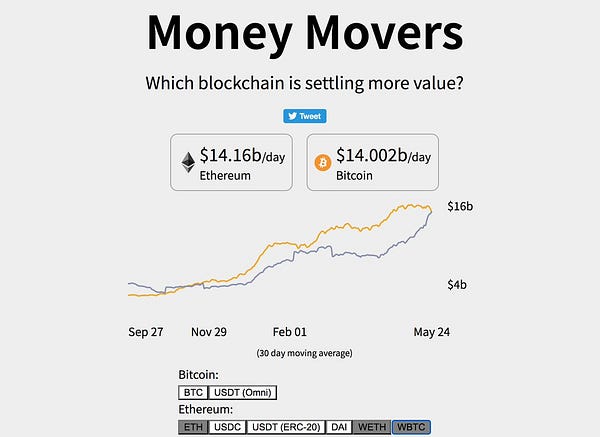 Money Movers

Which blockchain is settling more value?

Tweet

$14.16b/day
Ethereum

$14.002b/day
Bitcoin

$16b

$4b

Sep 27 Nov 29 Feb 01 May 24

(30 day moving average)

Bitcoin:
BTC USDT (Omni)

Ethereum:
ETH USDC USDT (ERC-20) DAI WETH WBTC